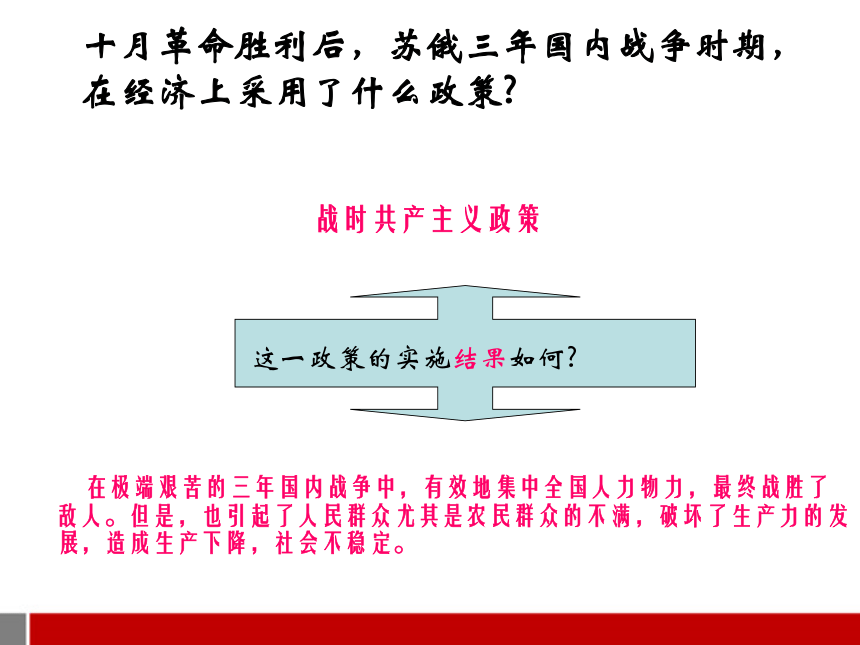 十月革命胜利后，苏俄三年国内战争时期，在经济上采用了什么政策?

战时共产主义政策

这一政策的实施结果如何?

在极端艰苦的三年国内战争中，有效地集中全国人力物力，最终战胜了敌人。但是，也引起了人民群众尤其是农民群众的不满，破坏了生产力的发展，造成生产下降，社会不稳定。